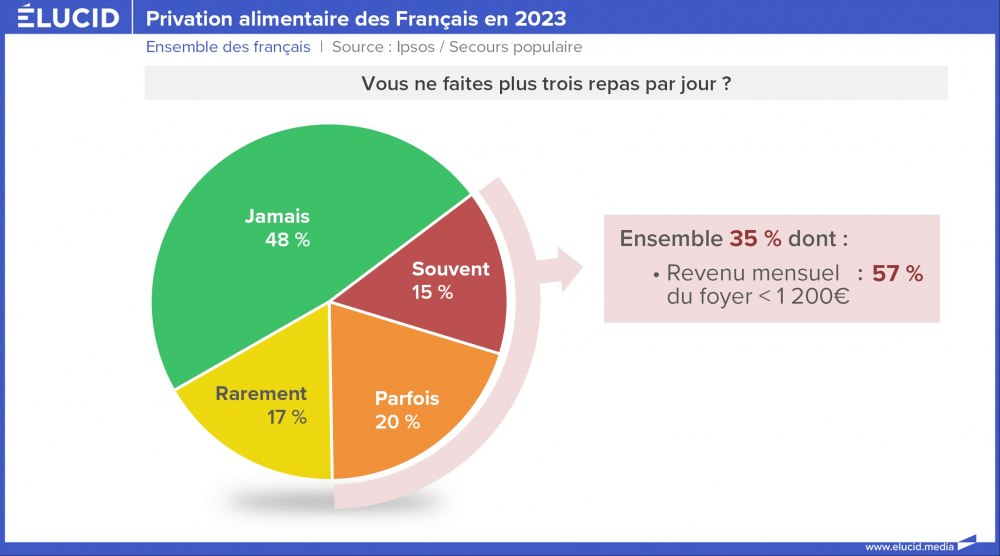 ÉLUCID
Privation alimentaire des Français en 2023
Ensemble des français | Source : Ipsos / Secours populaire

Vous ne faites plus trois repas par jour ?

Jamais
48 %

Souvent
15 %

Parfois
20 %

Rarement
17 %

Ensemble 35 % dont :
• Revenu mensuel du foyer < 1 200€ : 57 %

www.elucid.media